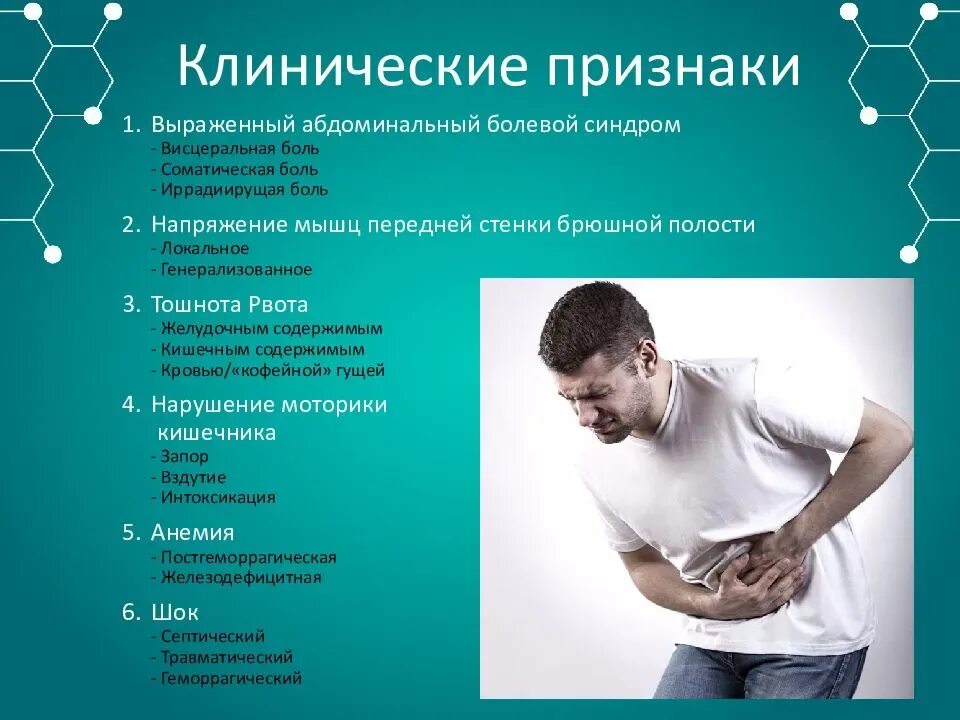 Клинические признаки

1. Выраженный абдоминальный болевой синдром
- Висцеральная боль
- Соматическая боль
- Иррадиирущая боль

2. Напряжение мышц передней стенки брюшной полости
- Локальное
- Генерализованное

3. Тошнота Рвота
- Желудочным содержимым
- Кишечным содержимым
- Кровью/«кофейной» гущей

4. Нарушение моторики кишечника
- Запор
- Вздутие
- Интоксикация

5. Анемия
- Постгеморрагическая
- Железодефицитная

6. Шок
- Септический
- Травматический
- Геморрагический